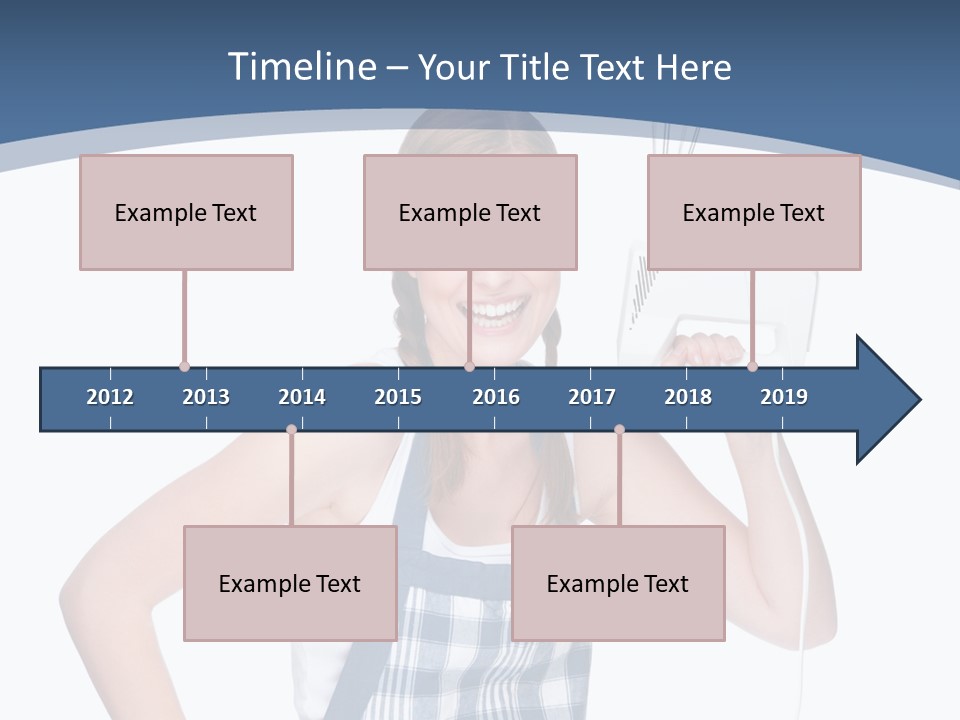 Timeline – Your Title Text Here

Example Text

Example Text

Example Text

2012 2013 2014 2015 2016 2017 2018 2019

Example Text

Example Text